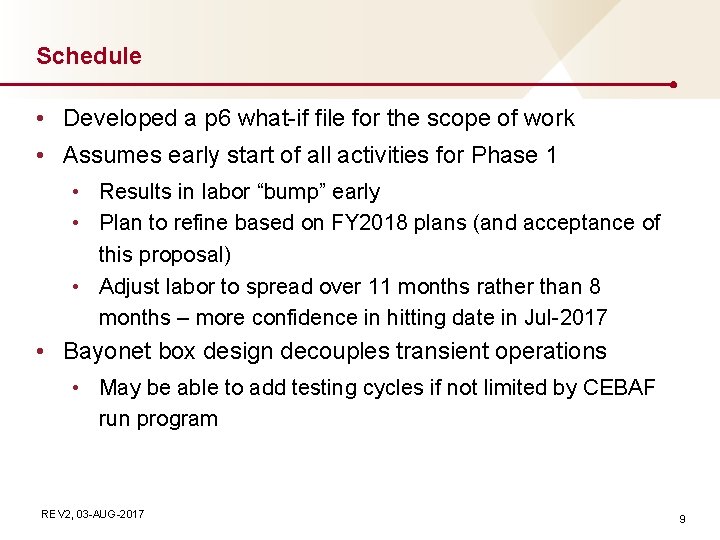 Schedule

• Developed a p6 what-if file for the scope of work
• Assumes early start of all activities for Phase 1
  • Results in labor “bump” early
  • Plan to refine based on FY2018 plans (and acceptance of this proposal)
  • Adjust labor to spread over 11 months rather than 8 months – more confidence in hitting date in Jul-2017
• Bayonet box design decouples transient operations
  • May be able to add testing cycles if not limited by CEBAF run program

REV2, 03-AUG-2017

9